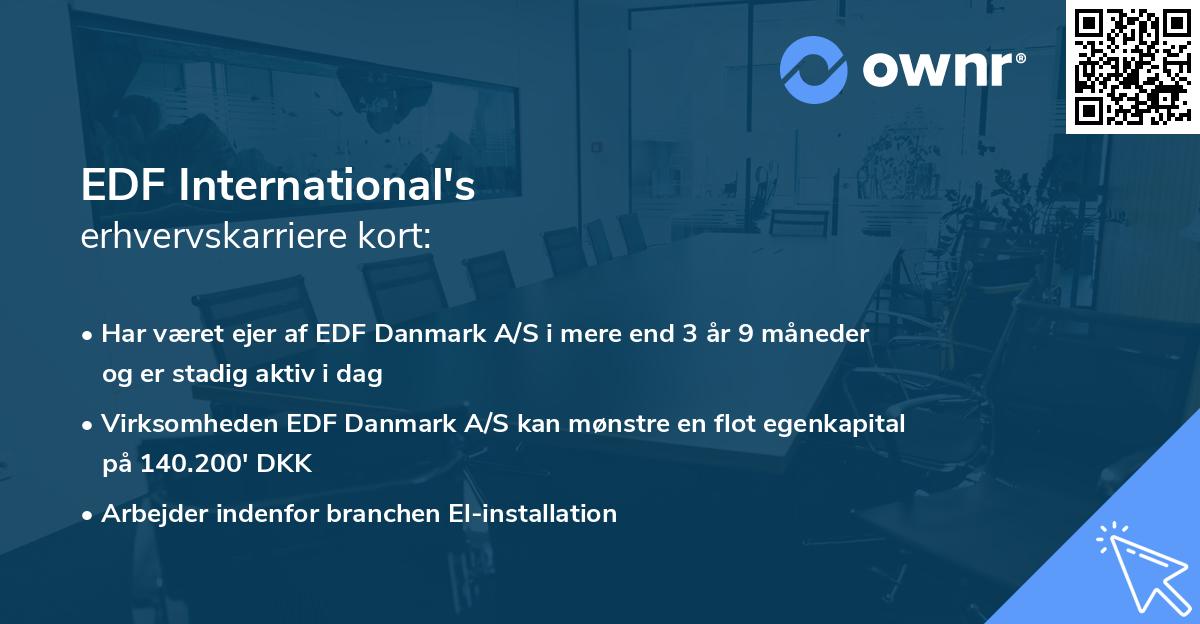 ownr®

EDF International's
erhvervskarriere kort:

• Har været ejer af EDF Danmark A/S i mere end 3 år 9 måneder og er stadig aktiv i dag

• Virksomheden EDF Danmark A/S kan mønstre en flot egenkapital på 140.200' DKK

• Arbejder indenfor branchen El-installation